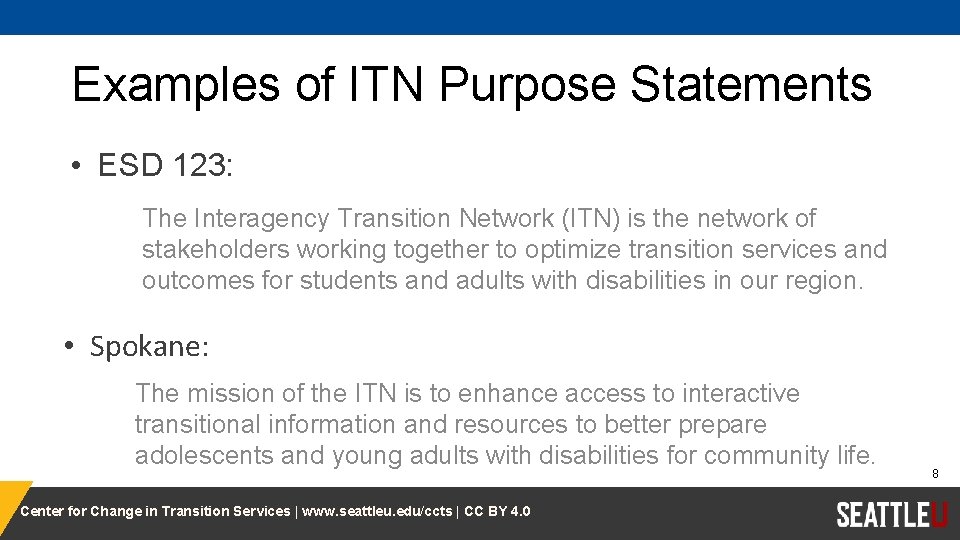 Examples of ITN Purpose Statements

• ESD 123:

The Interagency Transition Network (ITN) is the network of stakeholders working together to optimize transition services and outcomes for students and adults with disabilities in our region.

• Spokane:

The mission of the ITN is to enhance access to interactive transitional information and resources to better prepare adolescents and young adults with disabilities for community life.

8

Center for Change in Transition Services | www.seattleu.edu/ccts | CC BY 4.0

SEATTLEU